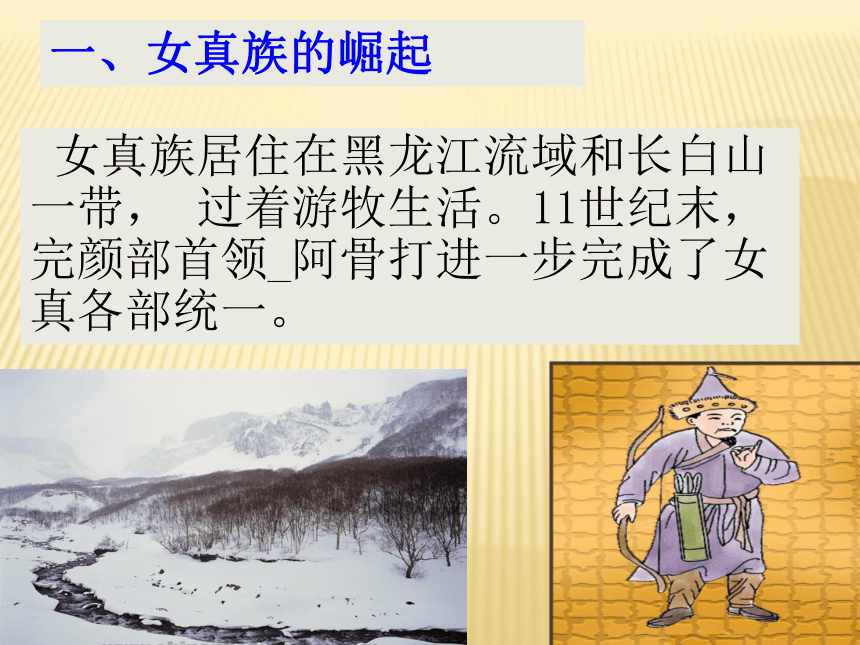 一、女真族的崛起

女真族居住在黑龙江流域和长白山一带， 过着游牧生活。11世纪末，完颜部首领_阿骨打进一步完成了女真各部统一。